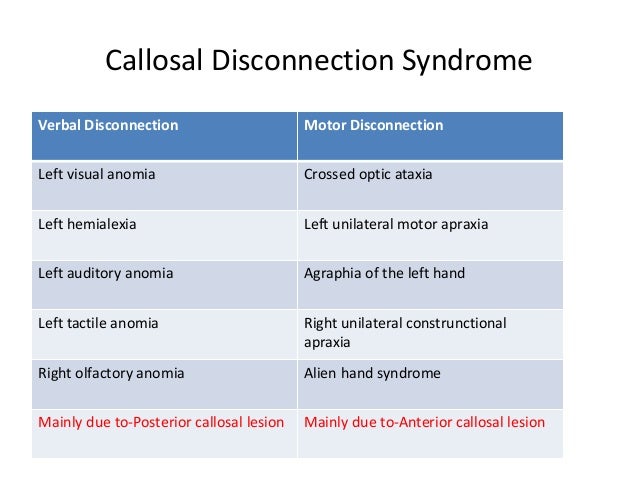 Callosal Disconnection Syndrome

| Verbal Disconnection | Motor Disconnection |
|---|---|
| Left visual anomia | Crossed optic ataxia |
| Left hemialexia | Left unilateral motor apraxia |
| Left auditory anomia | Agraphia of the left hand |
| Left tactile anomia | Right unilateral construnctional apraxia |
| Right olfactory anomia | Alien hand syndrome |
| Mainly due to-Posterior callosal lesion | Mainly due to-Anterior callosal lesion |